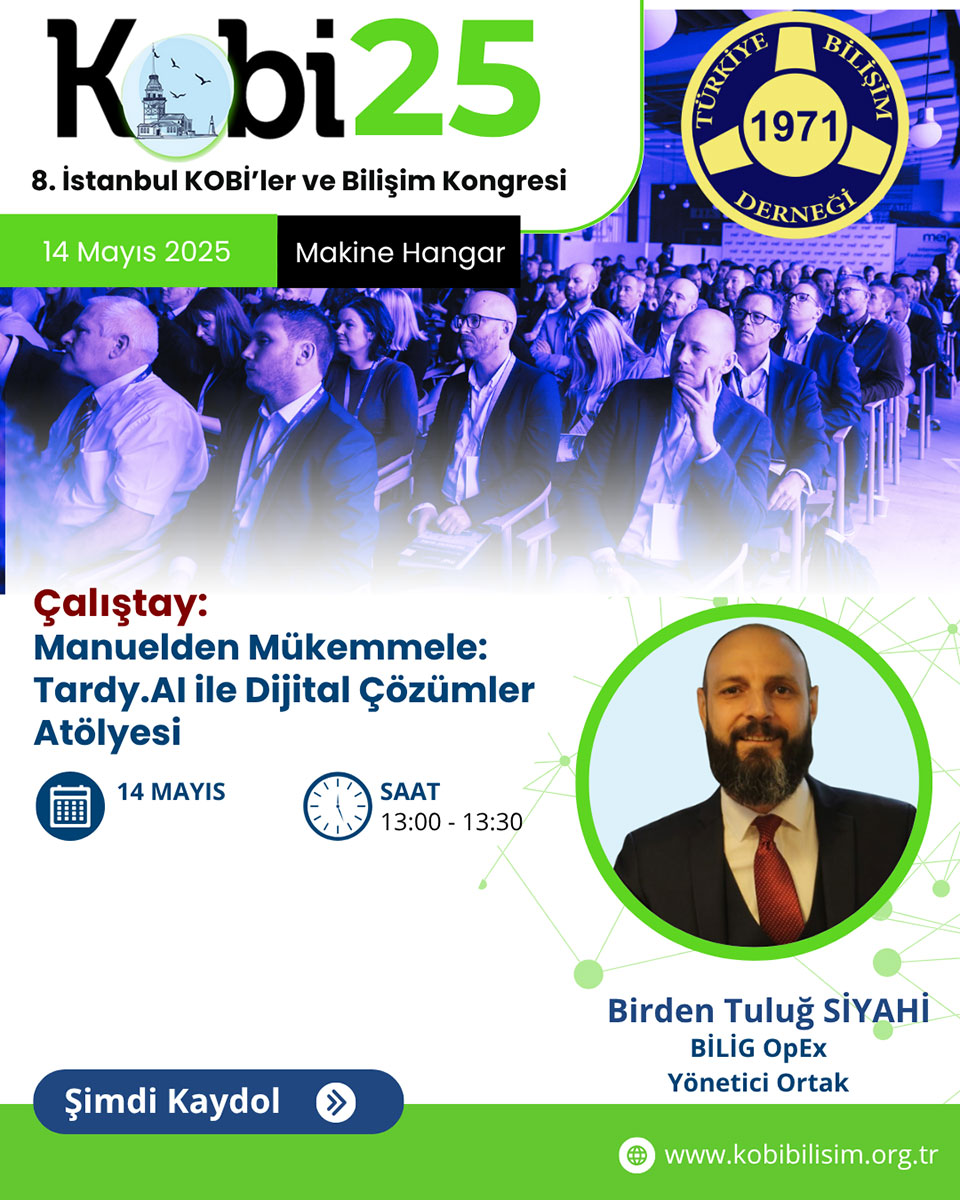 Kobi25
8. İstanbul KOBİ'ler ve Bilişim Kongresi

TÜRKİYE BİLİŞİM DERNEĞİ
1971

14 Mayıs 2025
Makine Hangar

Çalıştay:
Manuelden Mükemmele: Tardy.AI ile Dijital Çözümler Atölyesi

14 MAYIS

SAAT
13:00 - 13:30

Birden Tuluğ SİYAHİ
BİLİG OpEx
Yönetici Ortak

Şimdi Kaydol

www.kobibilisim.org.tr